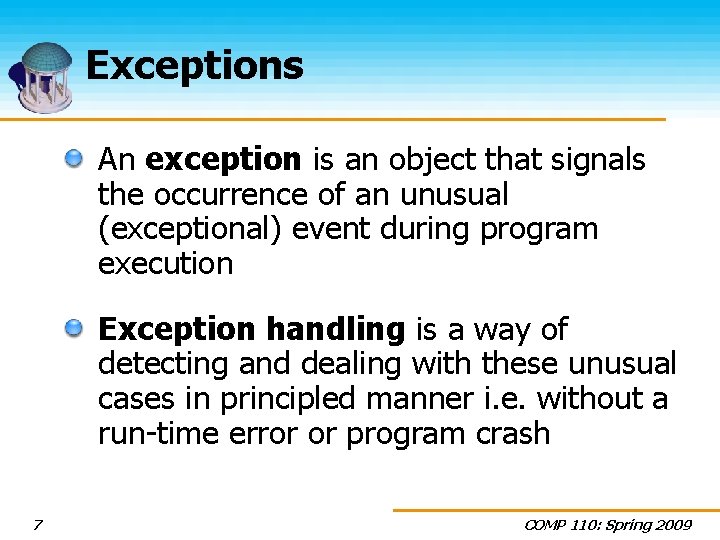 Exceptions

An exception is an object that signals the occurrence of an unusual (exceptional) event during program execution

Exception handling is a way of detecting and dealing with these unusual cases in principled manner i.e. without a run-time error or program crash

7

COMP 110: Spring 2009